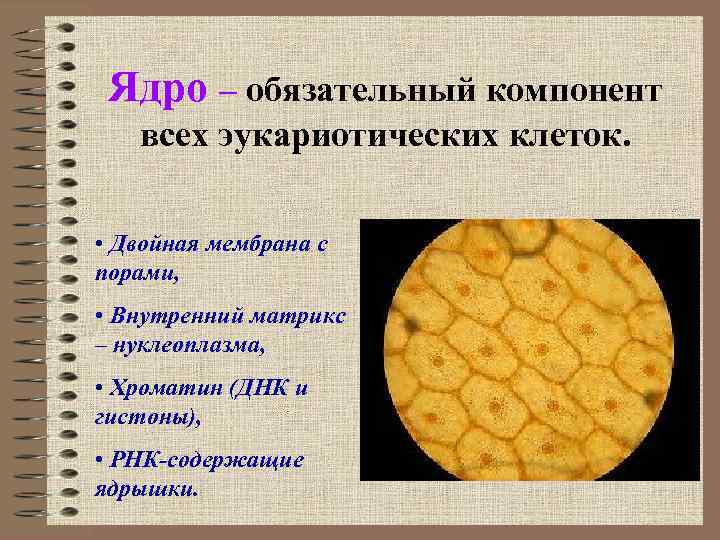 Ядро – обязательный компонент всех эукариотических клеток.

• Двойная мембрана с порами,

• Внутренний матрикс – нуклеоплазма,

• Хроматин (ДНК и гистоны),

• РНК-содержащие ядрышки.